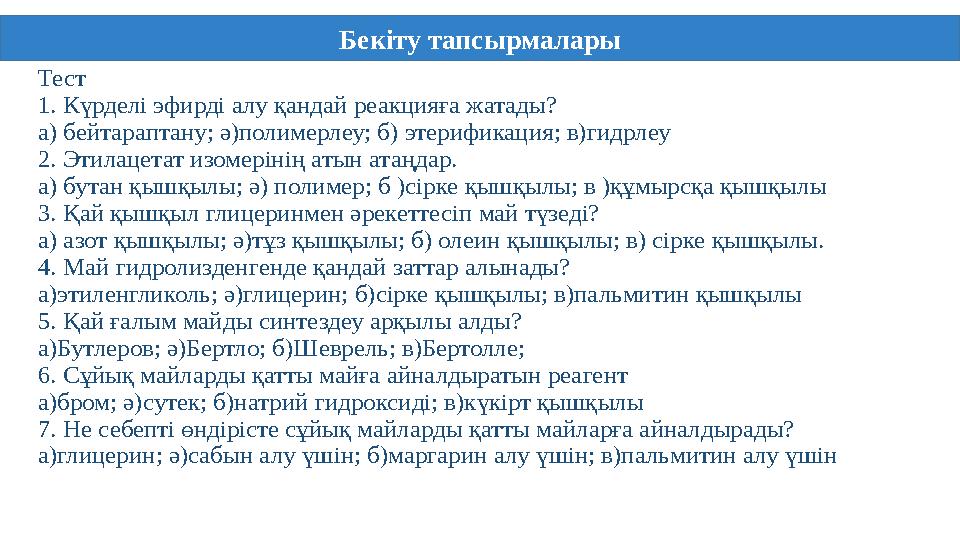 Бекіту тапсырмалары

Тест
1. Күрделі эфирді алу қандай реакцияға жатады?
а) бейтараптану; ә)полимерлеу; б) этерификация; в)гидрлеу
2. Этилацетат изомерінің атын атаңдар.
а) бутан қышқылы; ә) полимер; б )сірке қышқылы; в )құмырсқа қышқылы
3. Қай қышқыл глицеринмен әрекеттесіп май түзеді?
а) азот қышқылы; ә)тұз қышқылы; б) олеин қышқылы; в) сірке қышқылы.
4. Май гидролизденгенде қандай заттар алынады?
а)этиленгликоль; ә)глицерин; б)сірке қышқылы; в)пальмитин қышқылы
5. Қай ғалым майды синтездеу арқылы алды?
а)Бутлеров; ә)Бертло; б)Шеврель; в)Бертолле;
6. Сұйық майларды қатты майға айналдыратын реагент
а)бром; ә)сутек; б)натрий гидроксиді; в)күкірт қышқылы
7. Не себепті өндірісте сұйық майларды қатты майларға айналдырады?
а)глицерин; ә)сабын алу үшін; б)маргарин алу үшін; в)пальмитин алу үшін